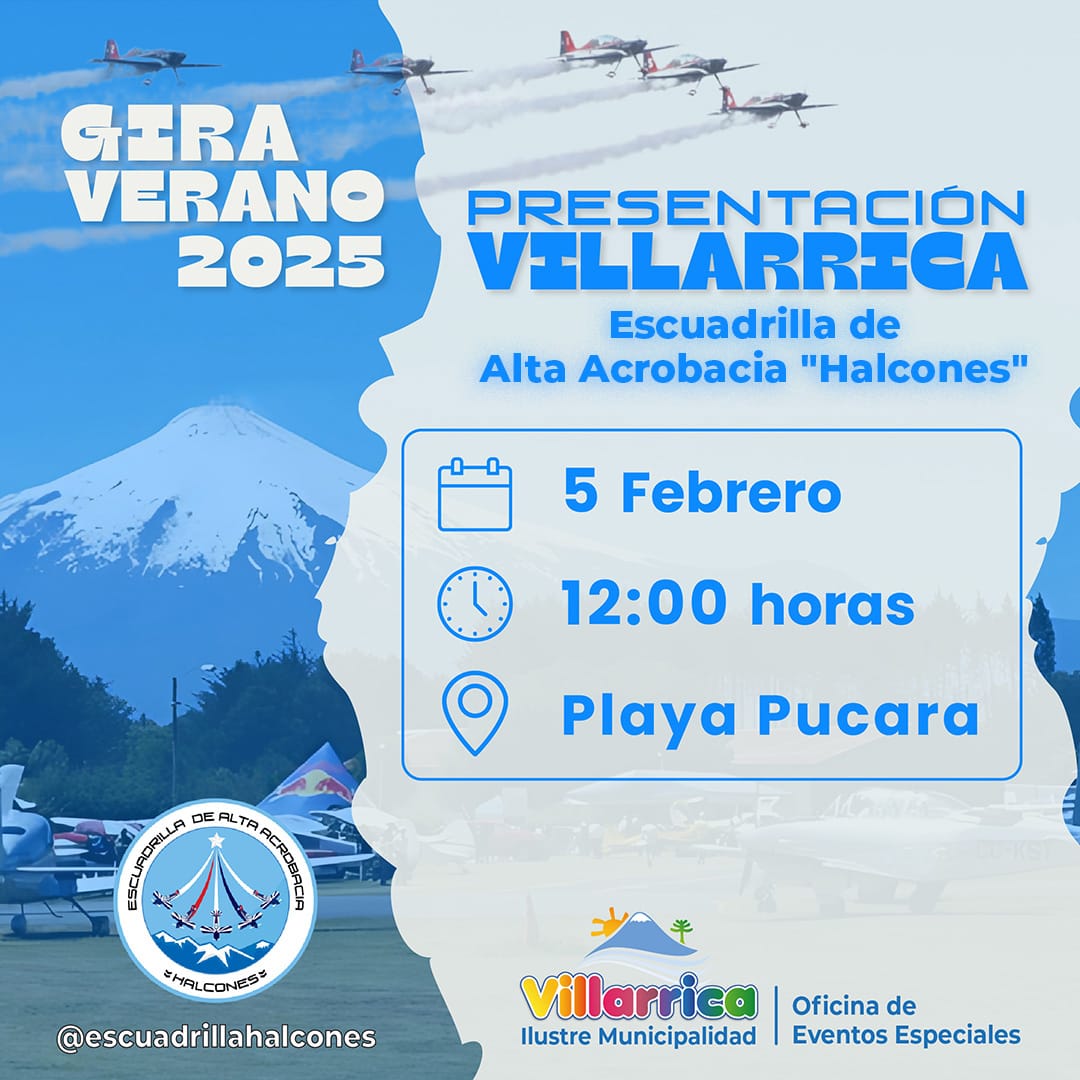 GIRA VERANO 2025

PRESENTACIÓN VILLARRICA

Escuadrilla de Alta Acrobacia "Halcones"

5 Febrero

12:00 horas

Playa Pucara

ESCUADRILLA DE ALTA ACROBACIA
HALCONES

@escuadrillahalcones

Villarrica
Ilustre Municipalidad

Oficina de Eventos Especiales